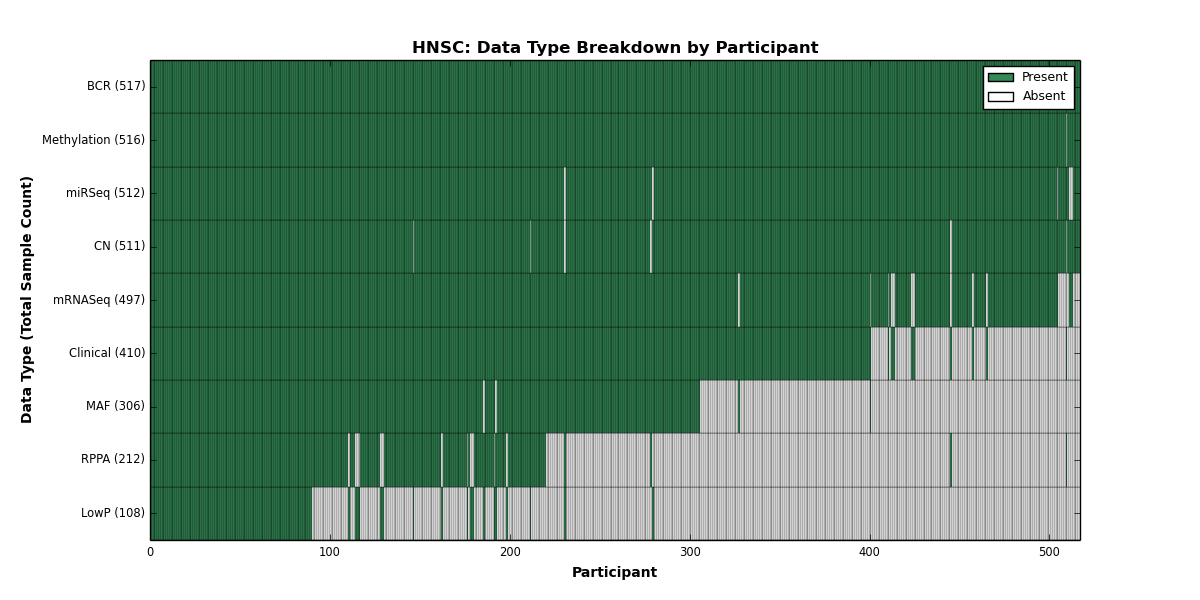 HNSC: Data Type Breakdown by Participant

Present
Absent

Data Type (Total Sample Count)

BCR (517)
Methylation (516)
miRSeq (512)
CN (511)
mRNASeq (497)
Clinical (410)
MAF (306)
RPPA (212)
LowP (108)

0
100
200
300
400
500

Participant